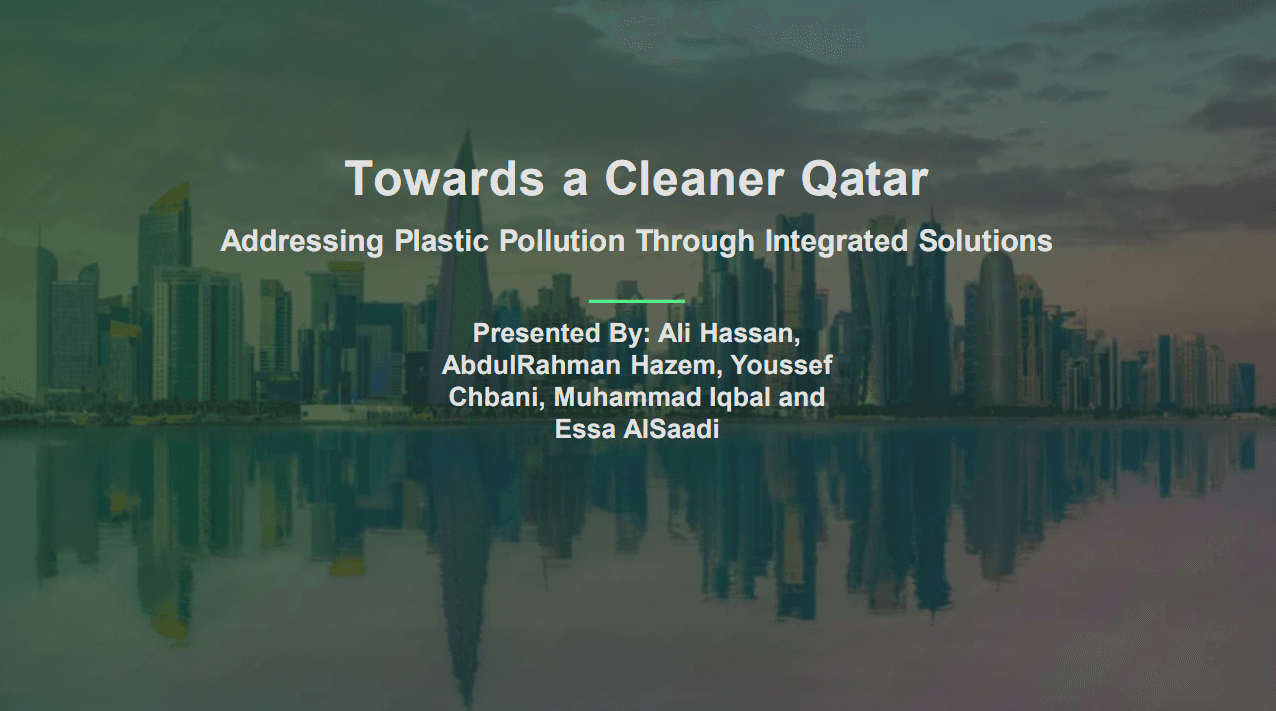 Towards a Cleaner Qatar

Addressing Plastic Pollution Through Integrated Solutions

Presented By: Ali Hassan, AbdulRahman Hazem, Youssef Chbani, Muhammad Iqbal and Essa AlSaadi